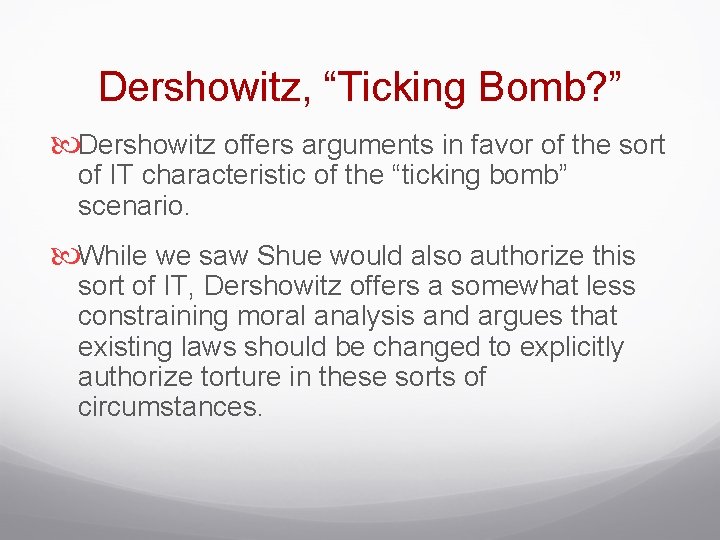 Dershowitz, “Ticking Bomb?”

Dershowitz offers arguments in favor of the sort of IT characteristic of the “ticking bomb” scenario.

While we saw Shue would also authorize this sort of IT, Dershowitz offers a somewhat less constraining moral analysis and argues that existing laws should be changed to explicitly authorize torture in these sorts of circumstances.